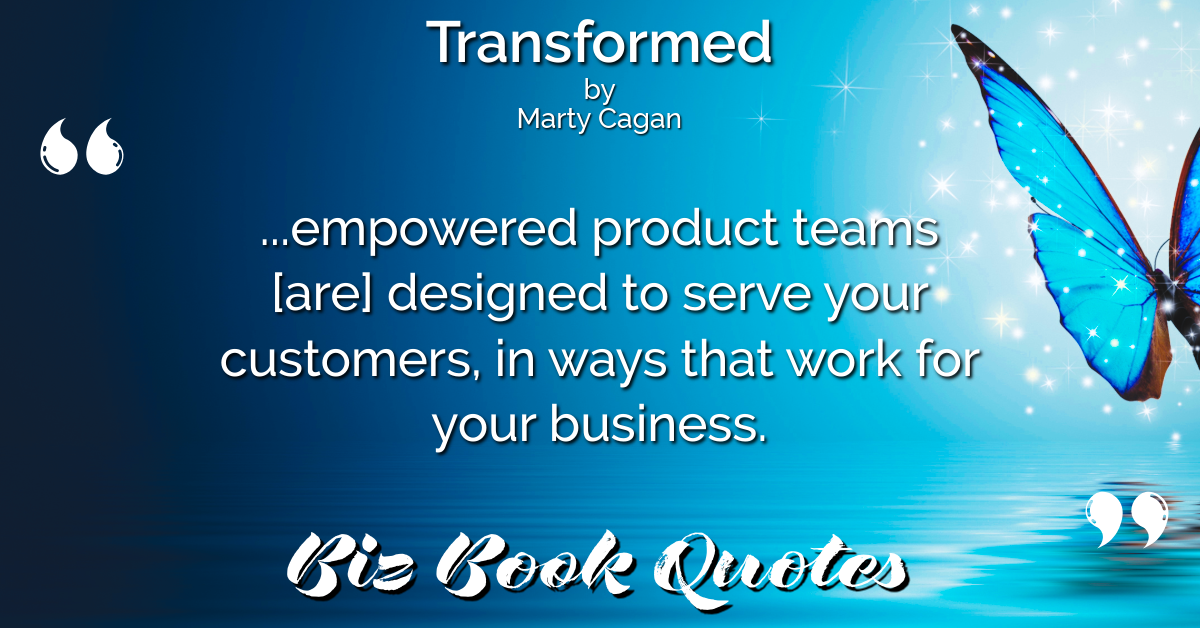 Transformed
by
Marty Cagan

“

...empowered product teams [are] designed to serve your customers, in ways that work for your business.

”

Biz Book Quotes